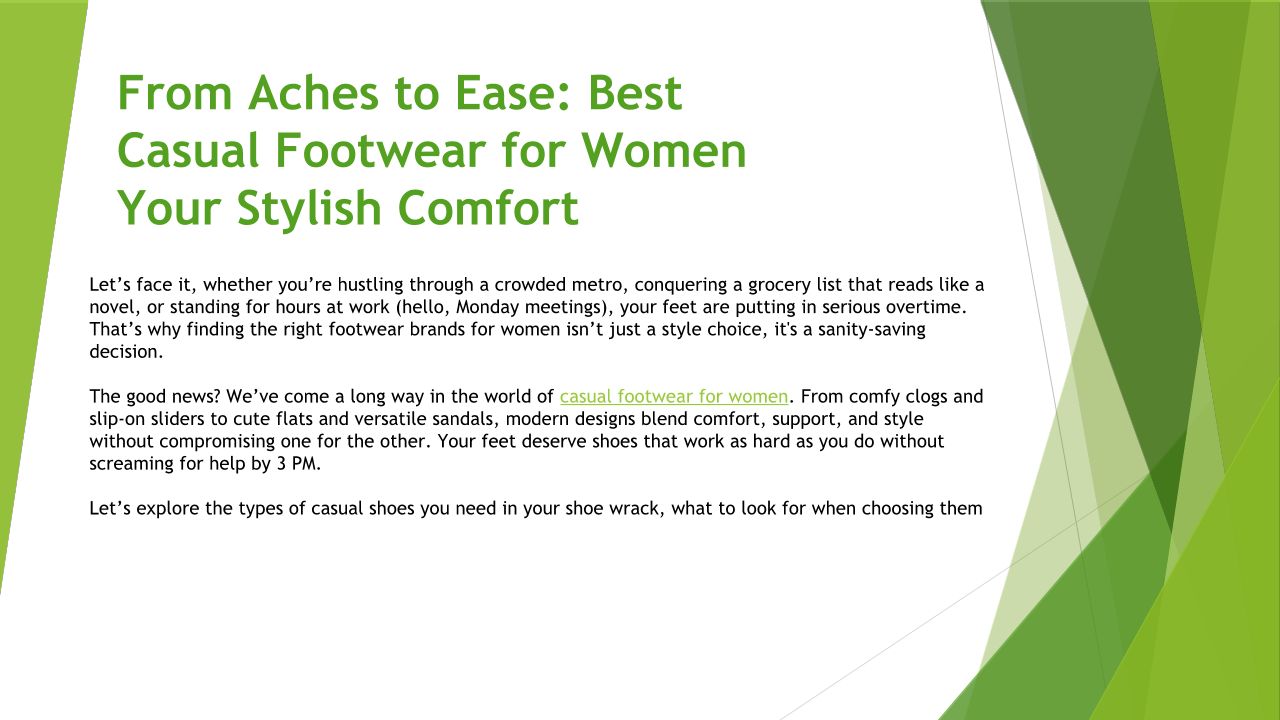 From Aches to Ease: Best Casual Footwear for Women Your Stylish Comfort

Let’s face it, whether you’re hustling through a crowded metro, conquering a grocery list that reads like a novel, or standing for hours at work (hello, Monday meetings), your feet are putting in serious overtime. That’s why finding the right footwear brands for women isn’t just a style choice, it's a sanity-saving decision.

The good news? We’ve come a long way in the world of casual footwear for women. From comfy clogs and slip-on sliders to cute flats and versatile sandals, modern designs blend comfort, support, and style without compromising one for the other. Your feet deserve shoes that work as hard as you do without screaming for help by 3 PM.

Let’s explore the types of casual shoes you need in your shoe wrack, what to look for when choosing them